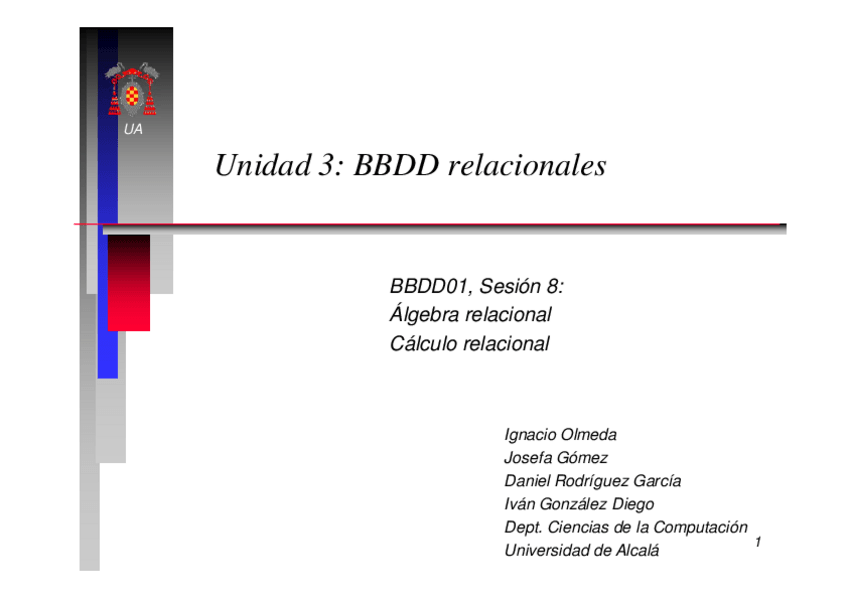 UA

Unidad 3: BBDD relacionales

BBDD01, Sesión 8:
Álgebra relacional
Cálculo relacional

Ignacio Olmeda
Josefa Gómez
Daniel Rodríguez García
Iván González Diego
Dept. Ciencias de la Computación
Universidad de Alcalá

1